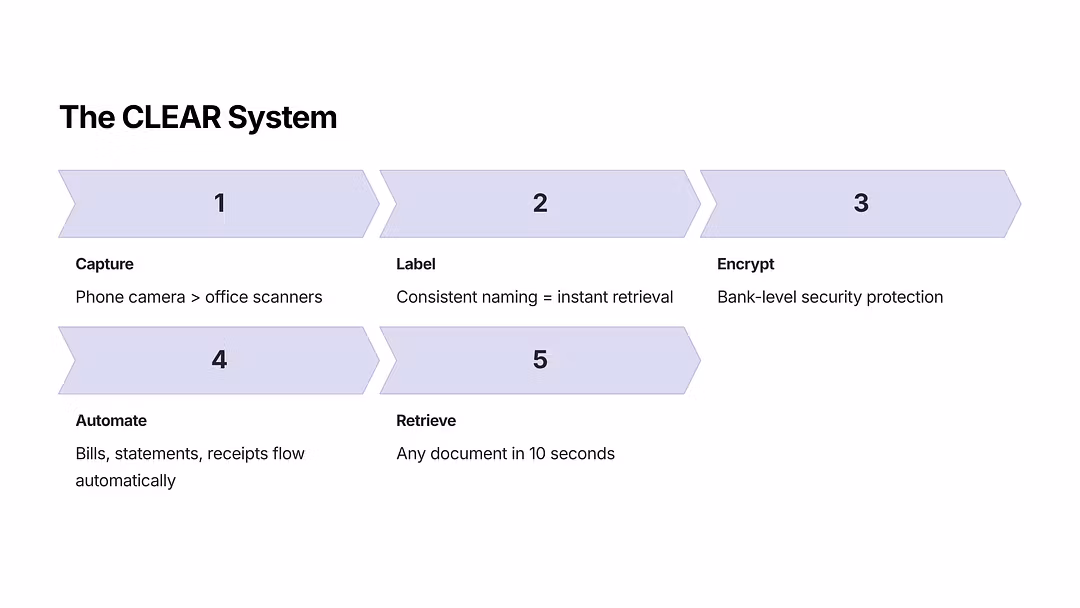 The CLEAR System

1

Capture

Phone camera > office scanners

2

Label

Consistent naming = instant retrieval

3

Encrypt

Bank-level security protection

4

Automate

Bills, statements, receipts flow automatically

5

Retrieve

Any document in 10 seconds